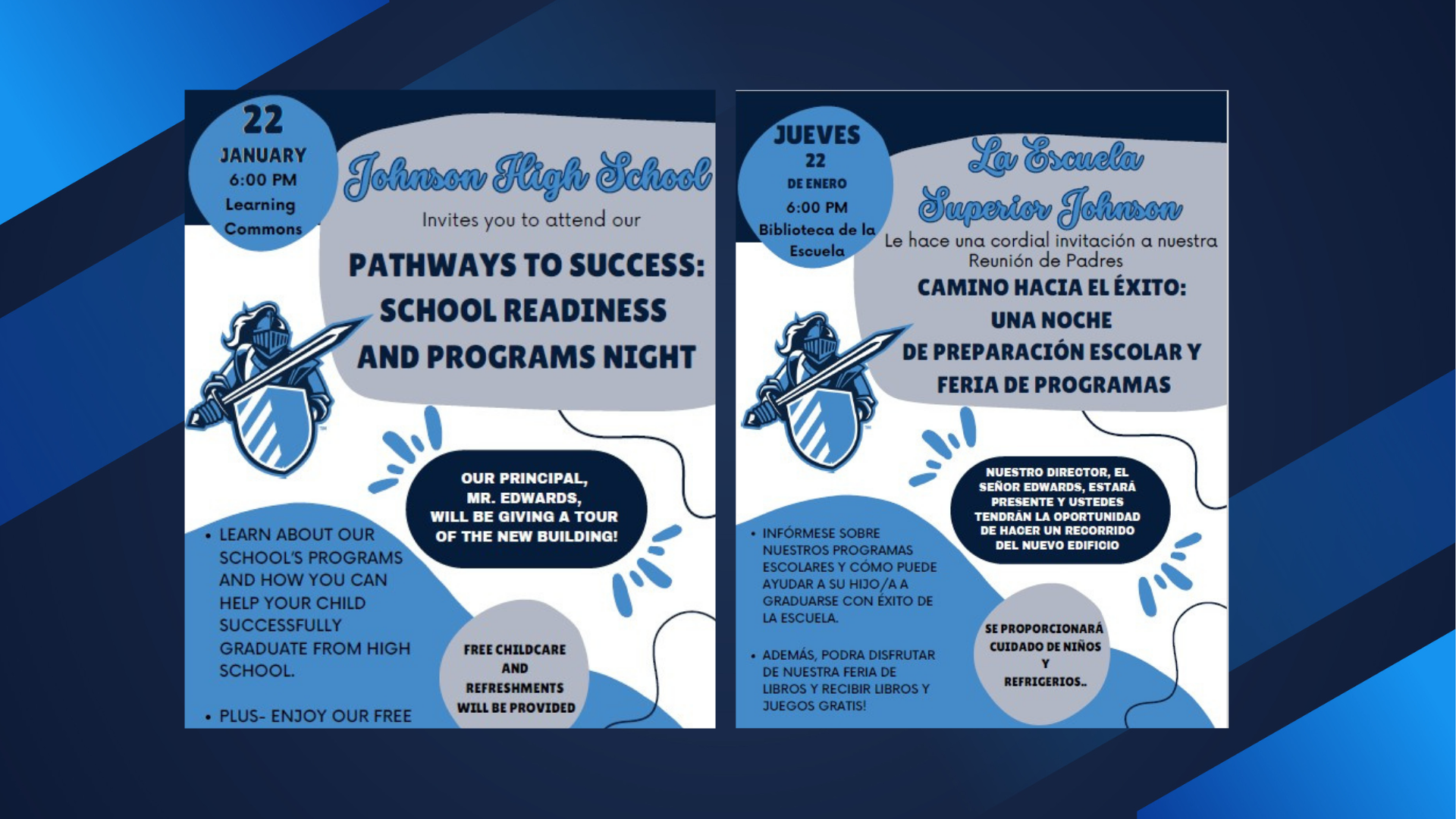 22
JANUARY
6:00 PM
Learning
Commons

Johnson High School
Invites you to attend our

PATHWAYS TO SUCCESS: SCHOOL READINESS AND PROGRAMS NIGHT

OUR PRINCIPAL, MR. EDWARDS, WILL BE GIVING A TOUR OF THE NEW BUILDING!

• LEARN ABOUT OUR SCHOOL'S PROGRAMS AND HOW YOU CAN HELP YOUR CHILD SUCCESSFULLY GRADUATE FROM HIGH SCHOOL.

• PLUS- ENJOY OUR FREE

FREE CHILDCARE AND REFRESHMENTS WILL BE PROVIDED

JUEVES
22
DE ENERO
6:00 PM
Biblioteca de la Escuela

La Escuela Superior Johnson
Le hace una cordial invitación a nuestra Reunión de Padres

CAMINO HACIA EL ÉXITO: UNA NOCHE DE PREPARACIÓN ESCOLAR Y FERIA DE PROGRAMAS

NUESTRO DIRECTOR, EL SEÑOR EDWARDS, ESTARÁ PRESENTE Y USTEDES TENDRÁN LA OPORTUNIDAD DE HACER UN RECORRIDO DEL NUEVO EDIFICIO

• INFÓRMESE SOBRE NUESTROS PROGRAMAS ESCOLARES Y CÓMO PUEDE AYUDAR A SU HIJO/A A GRADUARSE CON ÉXITO DE LA ESCUELA.

• ADEMÁS, PODRA DISFRUTAR DE NUESTRA FERIA DE LIBROS Y RECIBIR LIBROS Y JUEGOS GRATIS!

SE PROPORCIONARÁ CUIDADO DE NIÑOS Y REFRIGERIOS..